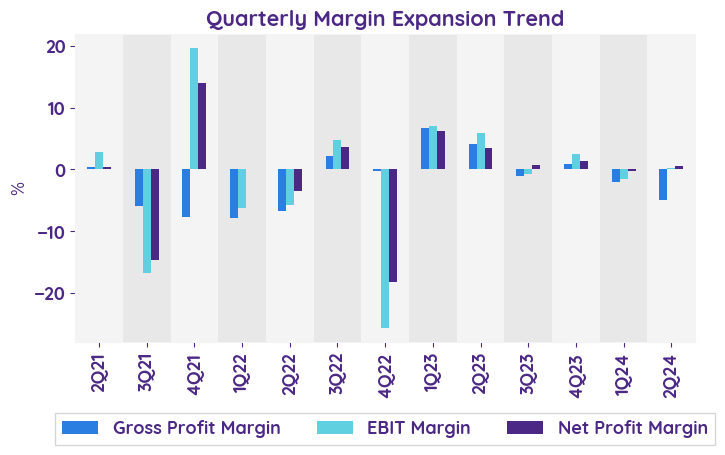 Quarterly Margin Expansion Trend

20
10
0
−10
−20

%

2Q21
3Q21
4Q21
1Q22
2Q22
3Q22
4Q22
1Q23
2Q23
3Q23
4Q23
1Q24
2Q24

Gross Profit Margin
EBIT Margin
Net Profit Margin